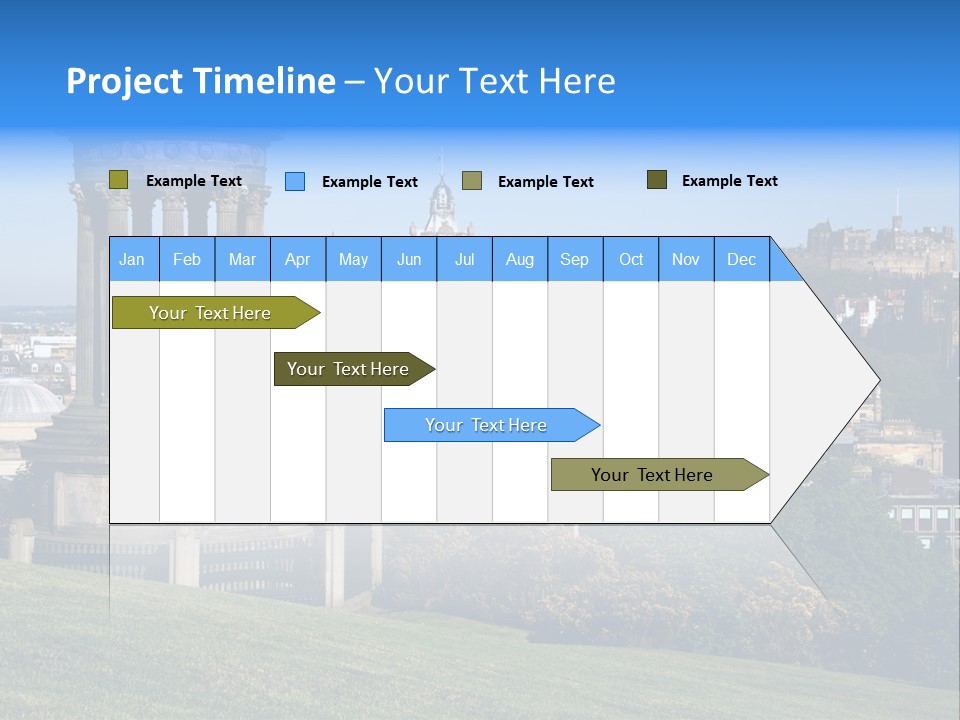 Project Timeline – Your Text Here

Example Text
Example Text
Example Text
Example Text

| Jan | Feb | Mar | Apr | May | Jun | Jul | Aug | Sep | Oct | Nov | Dec |
|---|---|---|---|---|---|---|---|---|---|---|---|

Your Text Here
Your Text Here
Your Text Here
Your Text Here